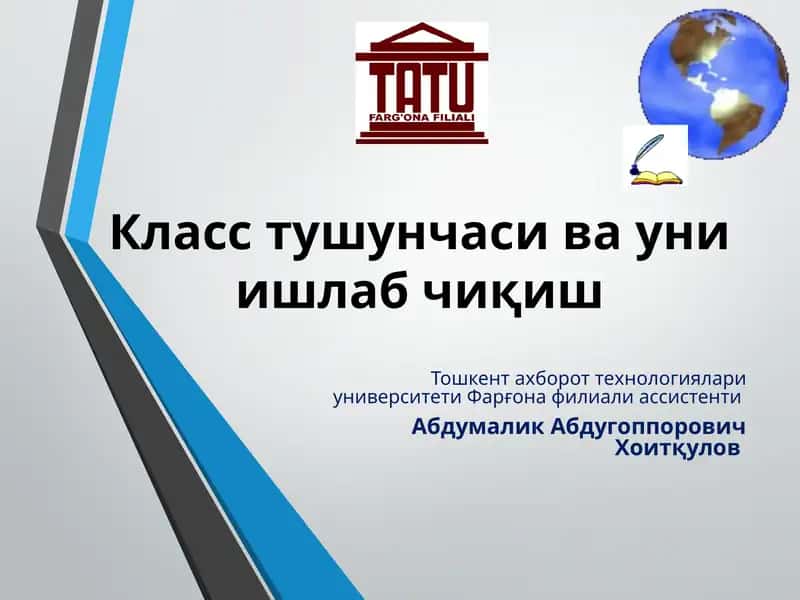 TATU
FARG'ONA FILIALI

Класс тушунчаси ва уни ишлаб чиқиш

Тошкент ахборот технологиялари университети Фарғона филиали ассистенти

Абдумалик Абдугоппорович Хоитқулов